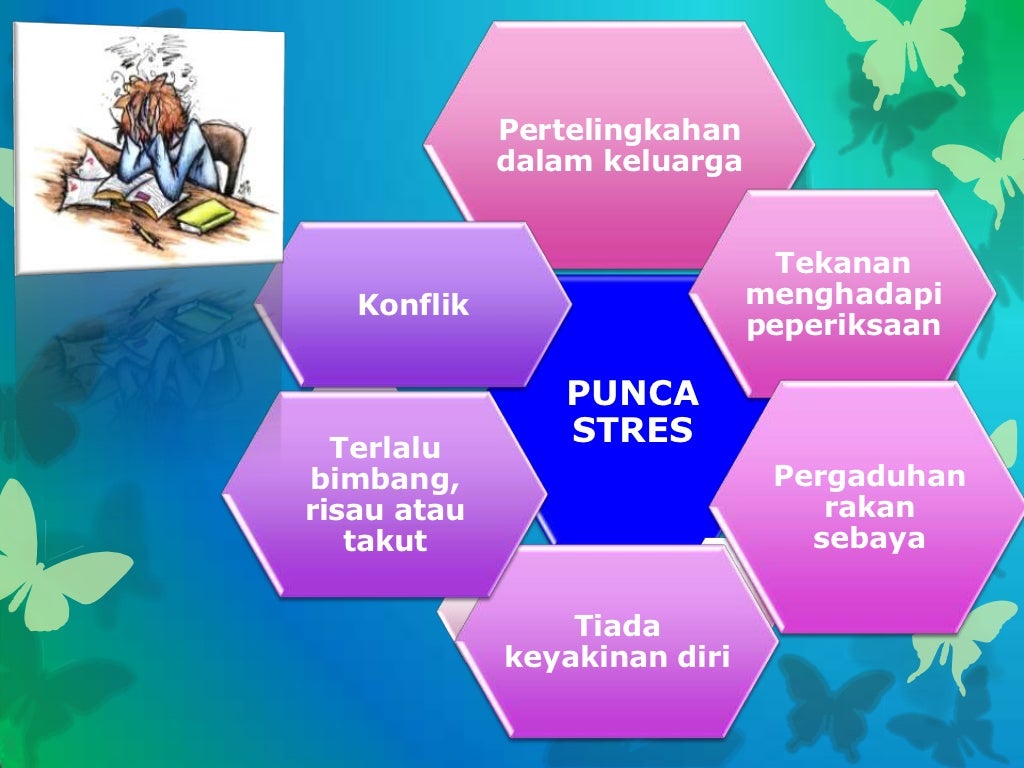 PUNCA STRES

Pertelingkahan dalam keluarga

Tekanan menghadapi peperiksaan

Pergaduhan rakan sebaya

Tiada keyakinan diri

Terlalu bimbang, risau atau takut

Konflik